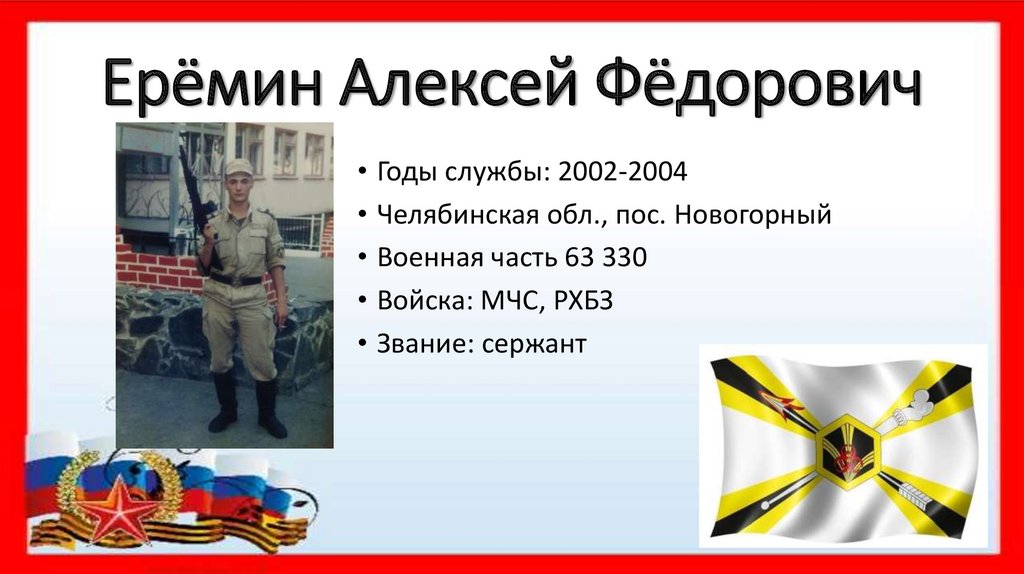 Ерёмин Алексей Фёдорович

• Годы службы: 2002-2004
• Челябинская обл., пос. Новогорный
• Военная часть 63 330
• Войска: МЧС, РХБЗ
• Звание: сержант